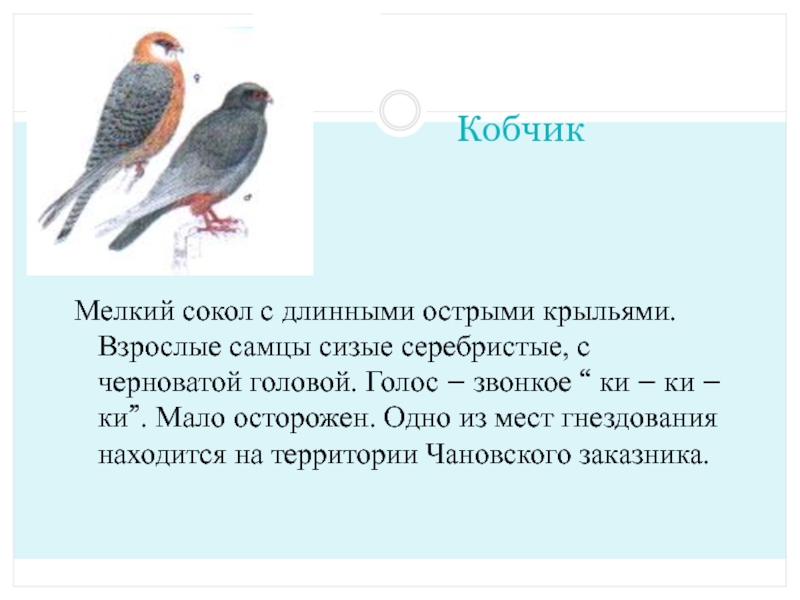 Кобчик

Мелкий сокол с длинными острыми крыльями. Взрослые самцы сизые серебристые, с черноватой головой. Голос – звонкое “ ки – ки – ки”. Мало осторожен. Одно из мест гнездования находится на территории Чановского заказника.